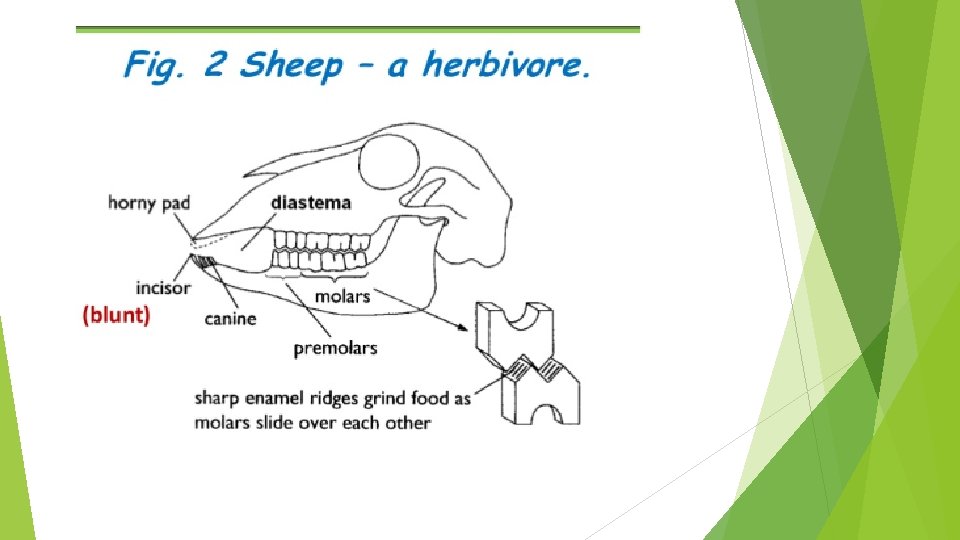 Fig. 2 Sheep – a herbivore.

horny pad

diastema

incisor

(blunt)

canine

molars

premolars

sharp enamel ridges grind food as molars slide over each other